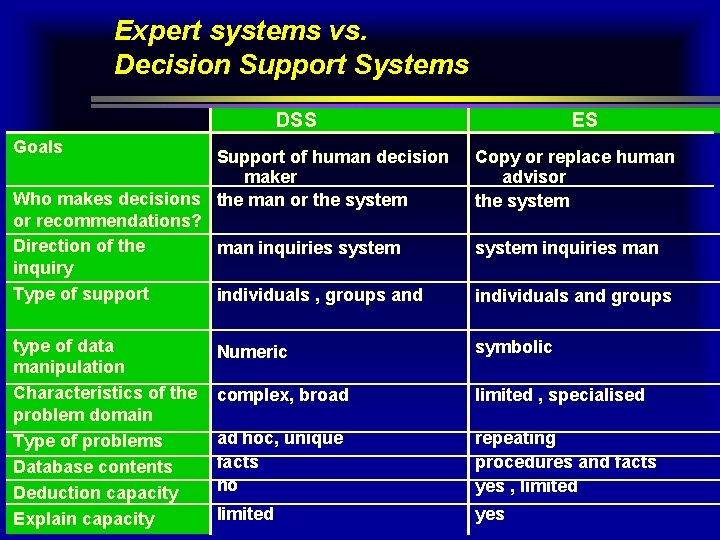 Expert systems vs.
Decision Support Systems

| | DSS | ES |
|---|---|---|
| Goals | Support of human decision maker | Copy or replace human advisor |
| Who makes decisions or recommendations? | the man or the system | the system |
| Direction of the inquiry | man inquiries system | system inquiries man |
| Type of support | individuals , groups and | individuals and groups |
| type of data manipulation | Numeric | symbolic |
| Characteristics of the problem domain | complex, broad | limited , specialised |
| Type of problems | ad hoc, unique | repeating |
| Database contents | facts | procedures and facts |
| Deduction capacity | no | yes , limited |
| Explain capacity | limited | yes |